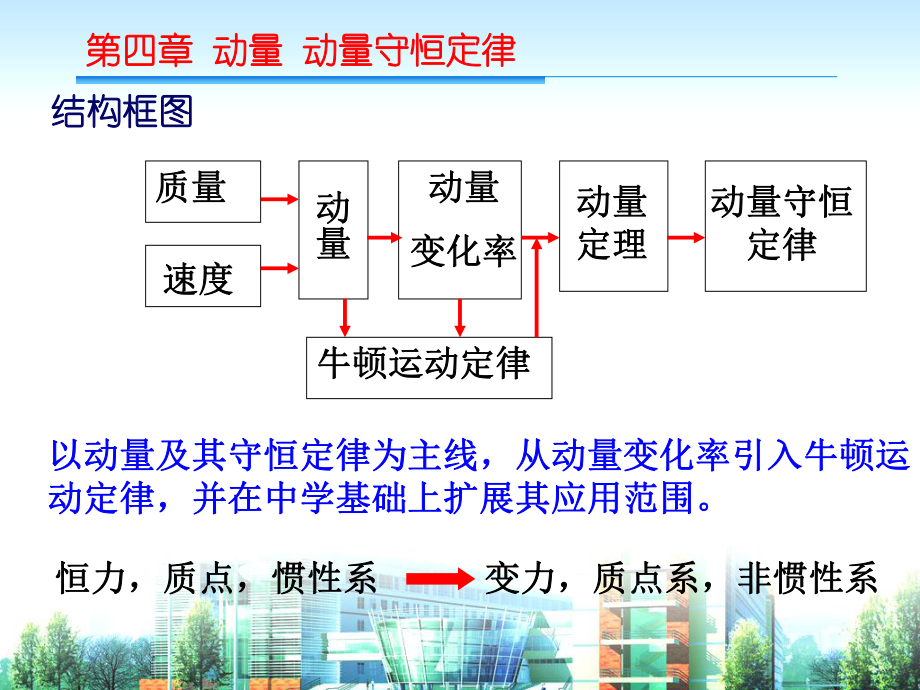 第四章 动量 动量守恒定律

结构框图

质量

速度

动量

动量变化率

动量定理

动量守恒定律

牛顿运动定律

以动量及其守恒定律为主线，从动量变化率引入牛顿运动定律，并在中学基础上扩展其应用范围。

恒力，质点，惯性系 变力，质点系，非惯性系